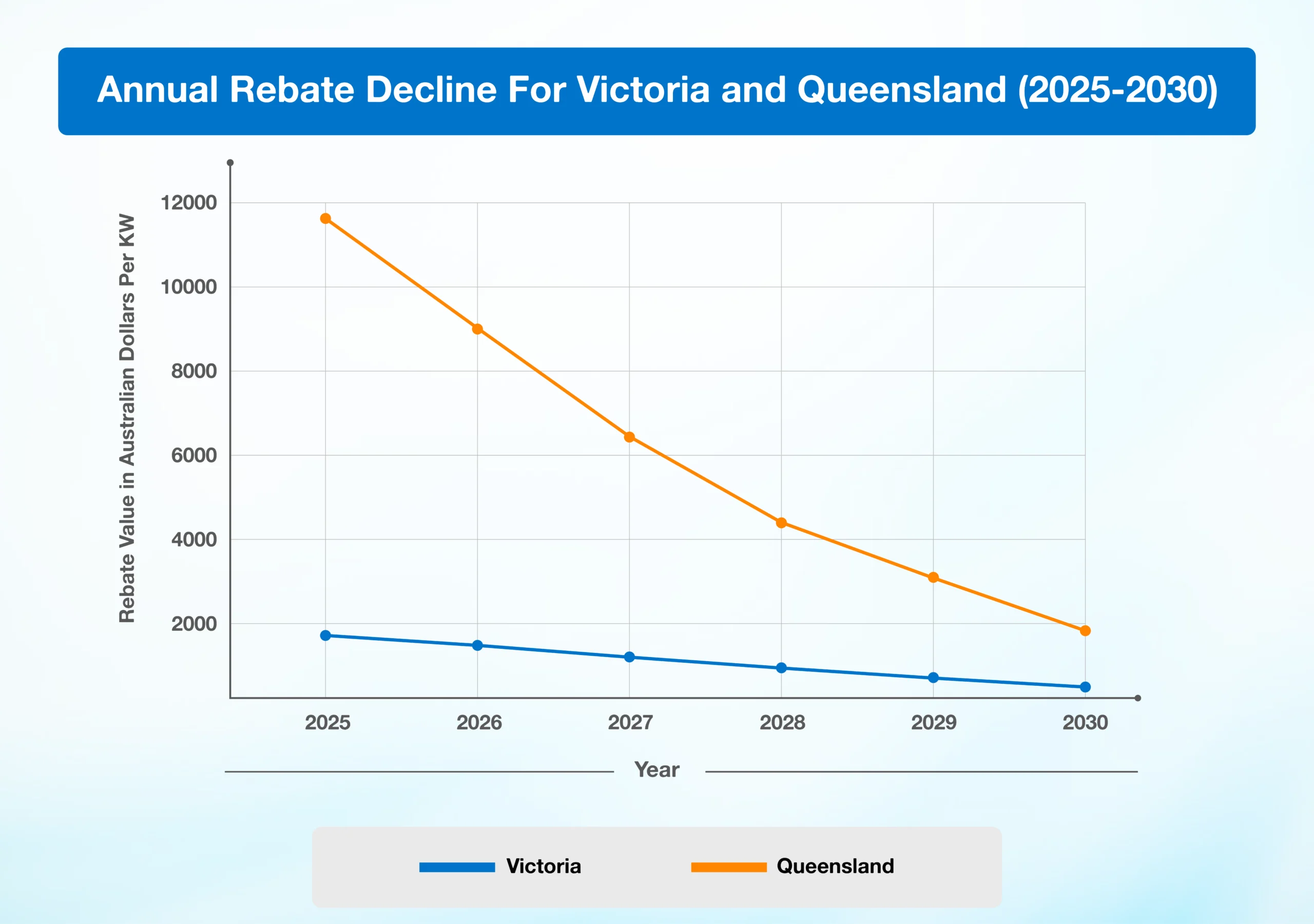 Annual Rebate Decline For Victoria and Queensland (2025-2030)

Rebate Value in Australian Dollars Per KW

12000
10000
8000
6000
4000
2000

2025
2026
2027
2028
2029
2030

Year

Victoria
Queensland